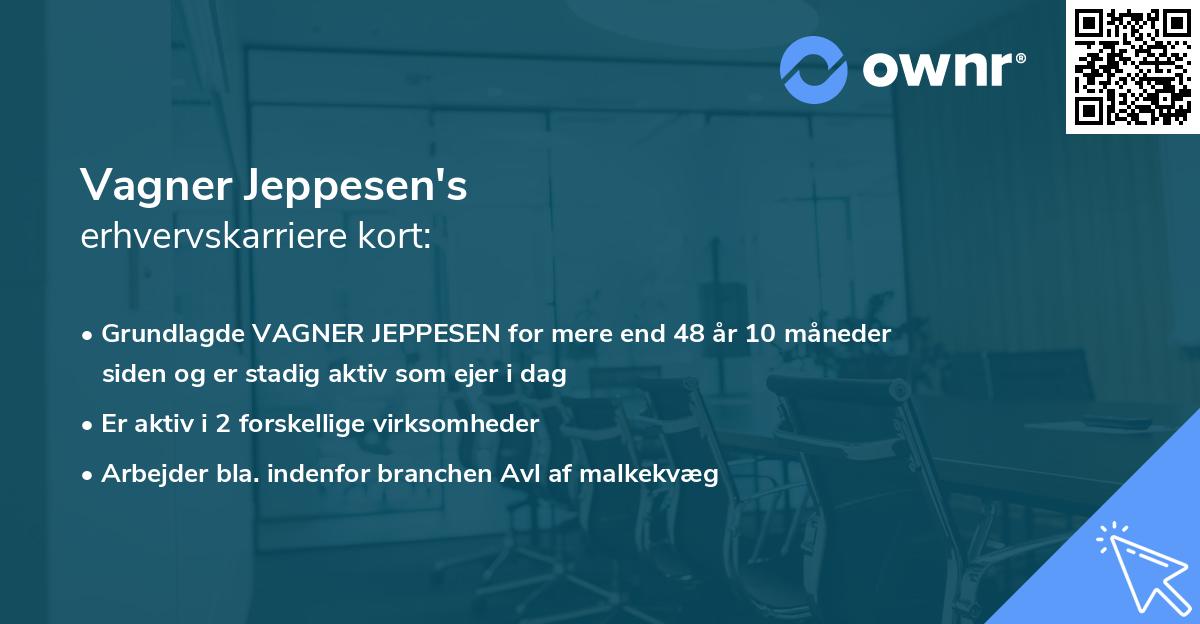 ownr®

Vagner Jeppesen's
erhvervskarriere kort:

• Grundlagde VAGNER JEPPESEN for mere end 48 år 10 måneder siden og er stadig aktiv som ejer i dag
• Er aktiv i 2 forskellige virksomheder
• Arbejder bla. indenfor branchen Avl af malkekvæg